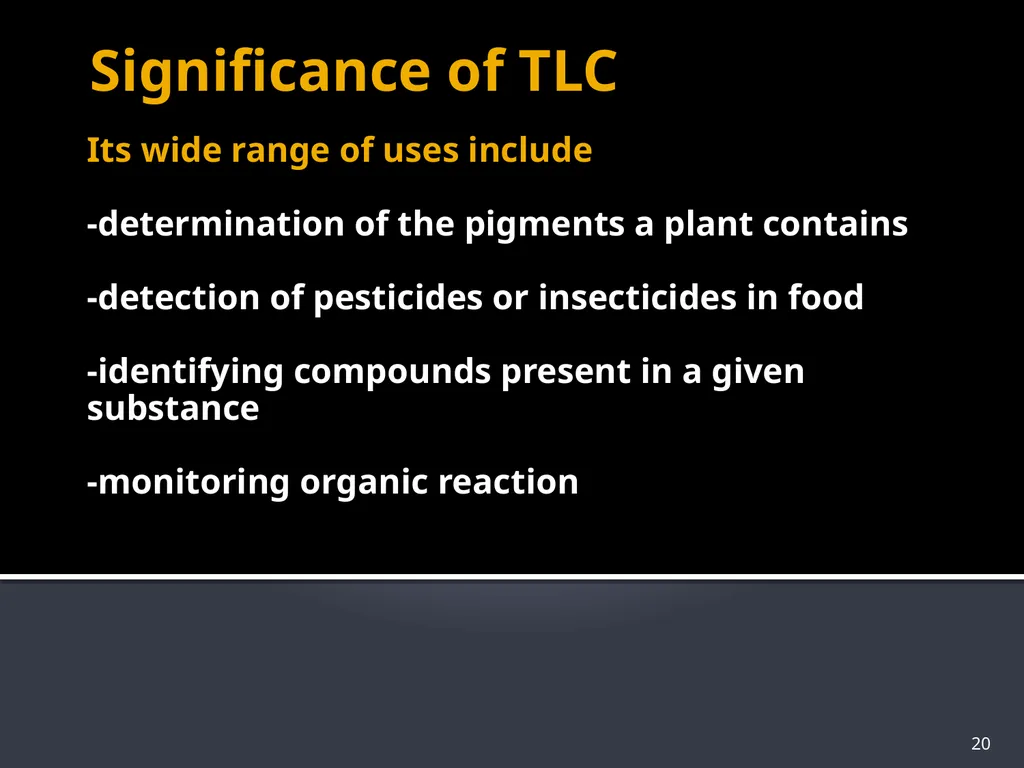 Significance of TLC

Its wide range of uses include

-determination of the pigments a plant contains

-detection of pesticides or insecticides in food

-identifying compounds present in a given substance

-monitoring organic reaction

20